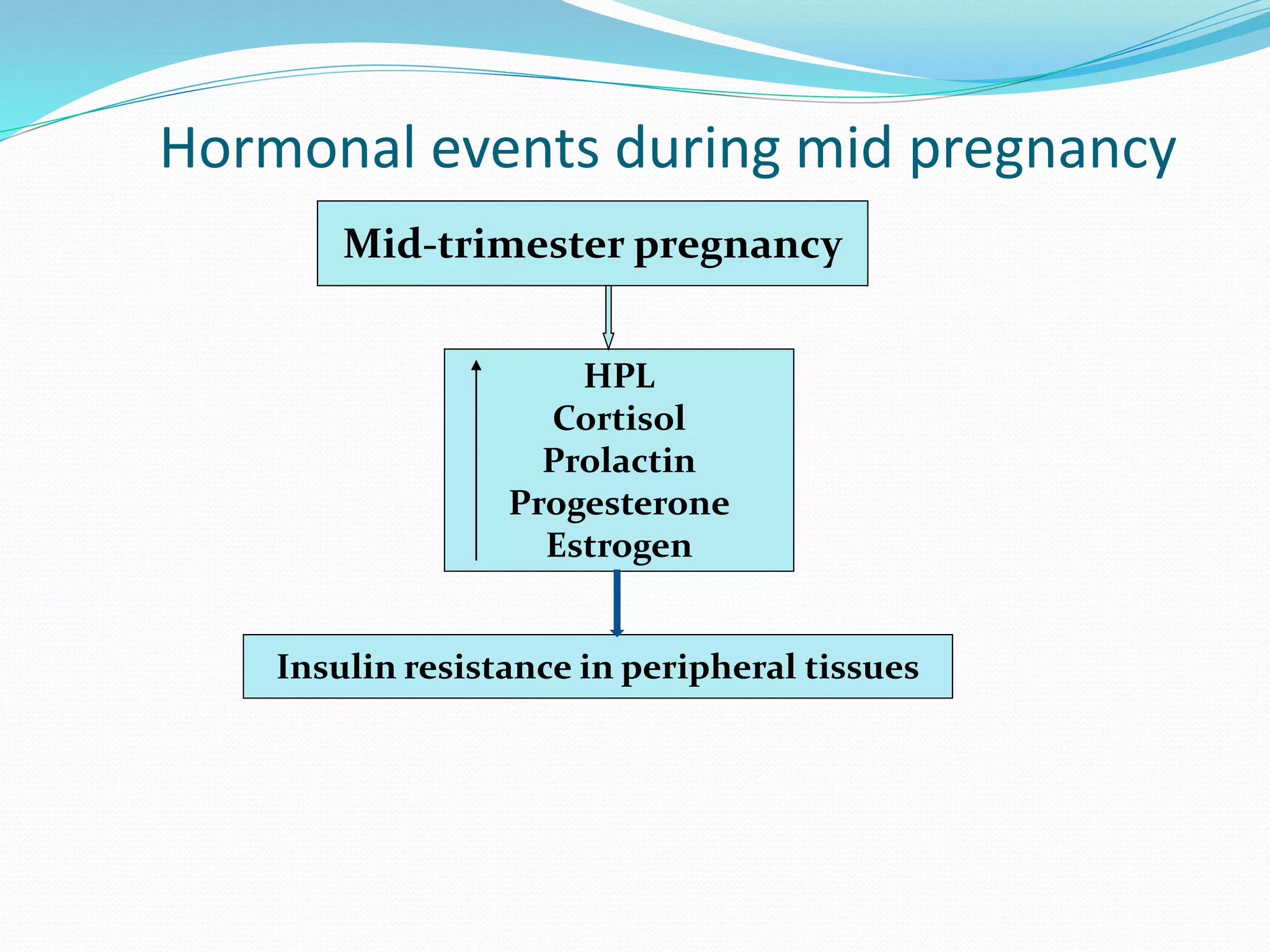 Hormonal events during mid pregnancy

Mid-trimester pregnancy

HPL
Cortisol
Prolactin
Progesterone
Estrogen

Insulin resistance in peripheral tissues